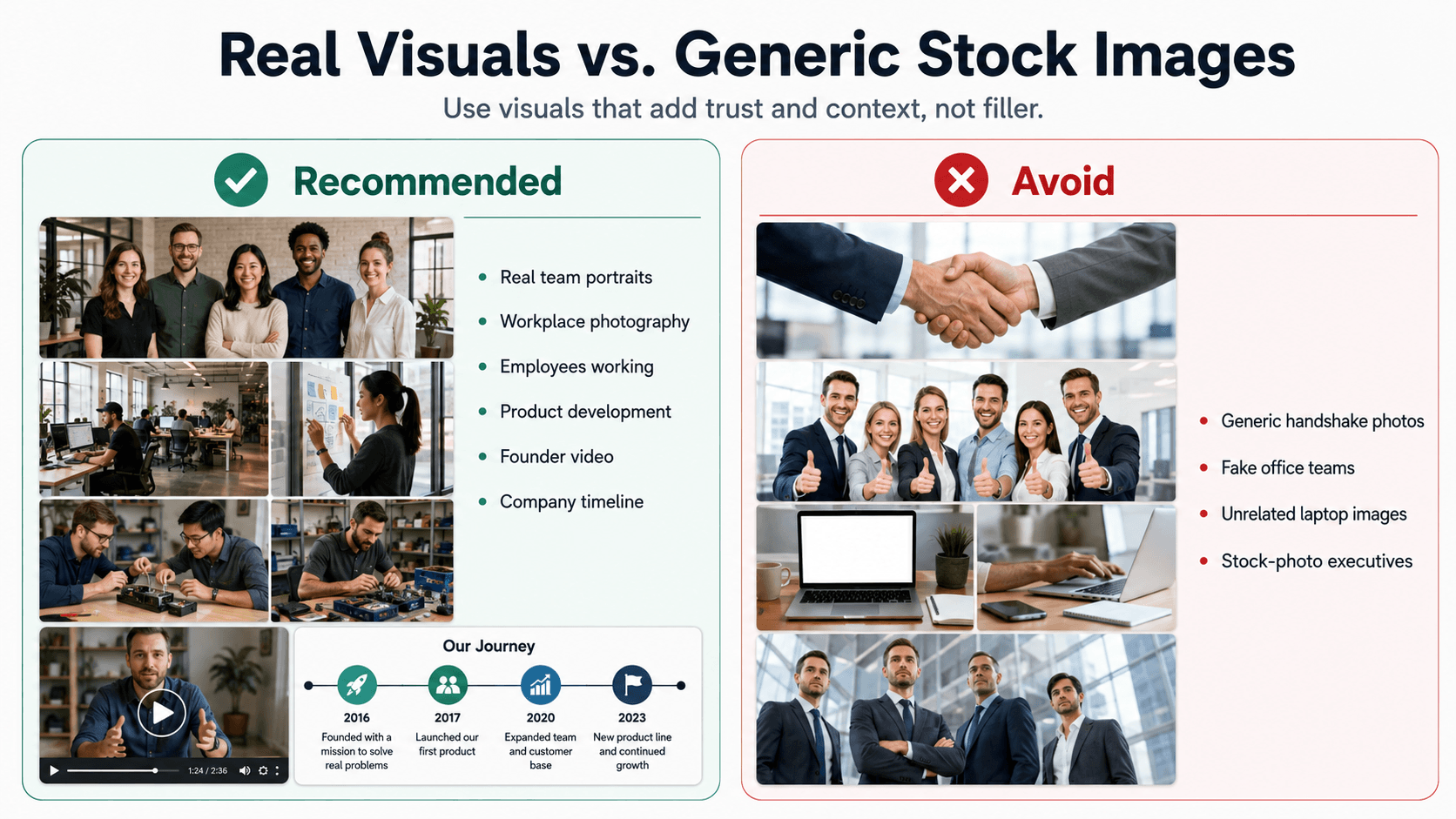 Real Visuals vs. Generic Stock Images

Use visuals that add trust and context, not filler.

Recommended

- Real team portraits
- Workplace photography
- Employees working
- Product development
- Founder video
- Company timeline

1:24 / 2:36

Our Journey

2016
Founded with a mission to solve real problems

2017
Launched our first product

2020
Expanded team and customer base

2023
New product line and continued growth

Avoid

- Generic handshake photos
- Fake office teams
- Unrelated laptop images
- Stock-photo executives